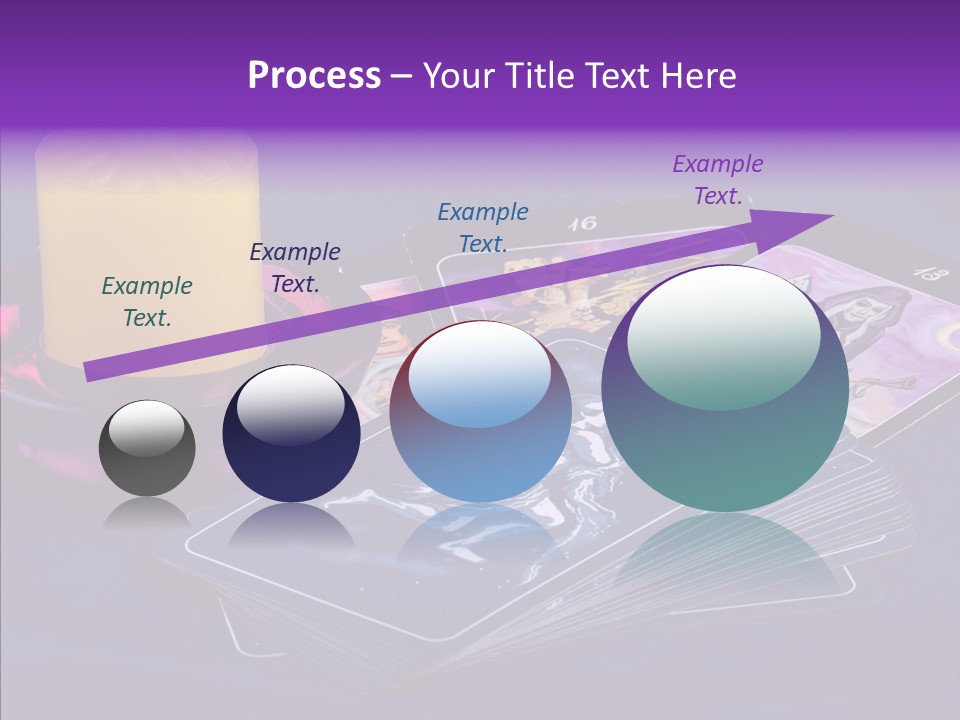 Process – Your Title Text Here

Example Text.

Example Text.

Example Text.

Example Text.

16

13